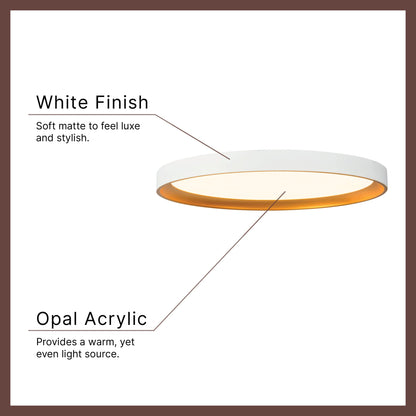 White Finish

Soft matte to feel luxe and stylish.

Opal Acrylic

Provides a warm, yet even light source.